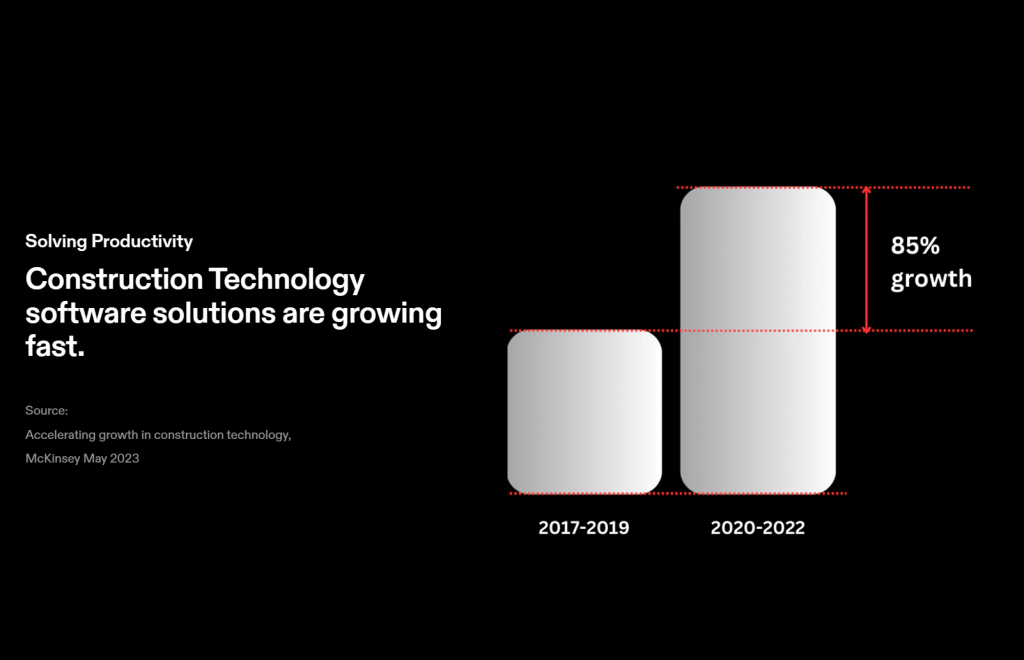 Solving Productivity

Construction Technology software solutions are growing fast.

Source:
Accelerating growth in construction technology,
McKinsey May 2023

85% growth

2017-2019

2020-2022